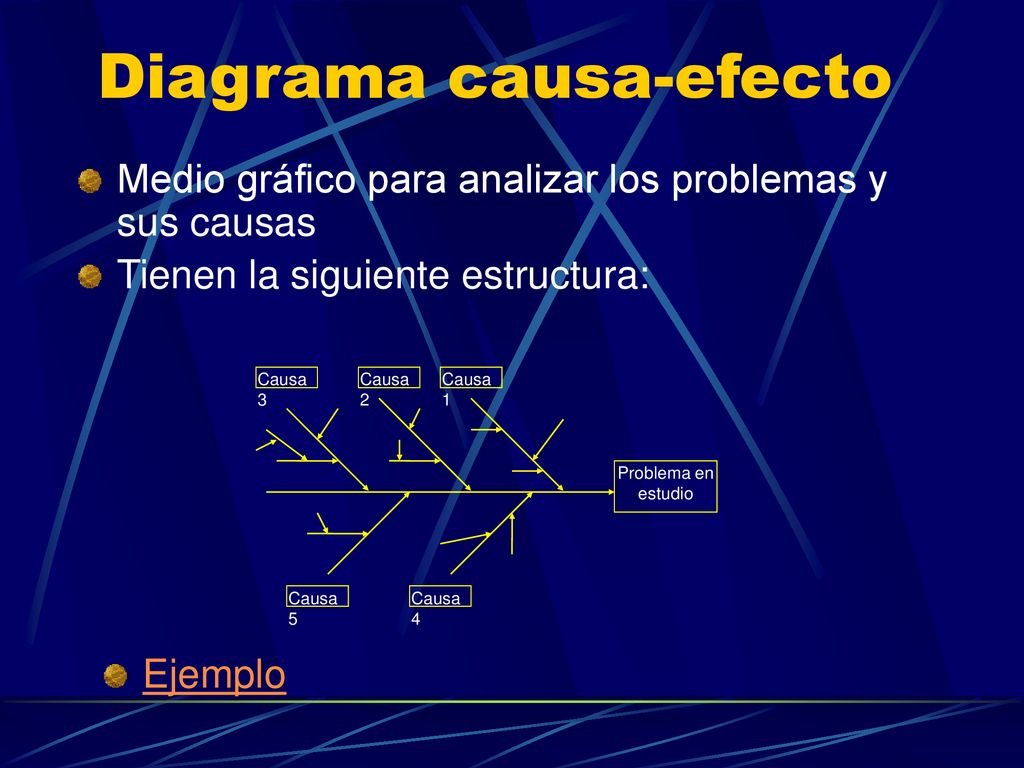 Diagrama causa-efecto

Medio gráfico para analizar los problemas y sus causas

Tienen la siguiente estructura:

Causa 3

Causa 2

Causa 1

Problema en estudio

Causa 5

Causa 4

Ejemplo